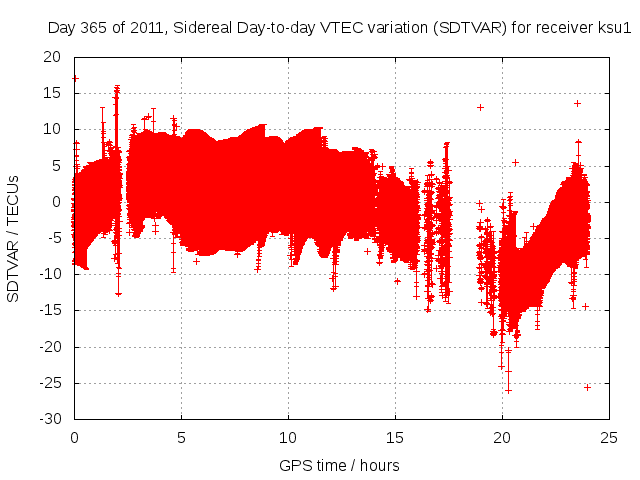 Day 365 of 2011, Sidereal Day-to-day VTEC variation (SDTVAR) for receiver ksu1

SDTVAR / TECUs

20
15
10
5
0
-5
-10
-15
-20
-25
-30

0
5
10
15
20
25

GPS time / hours